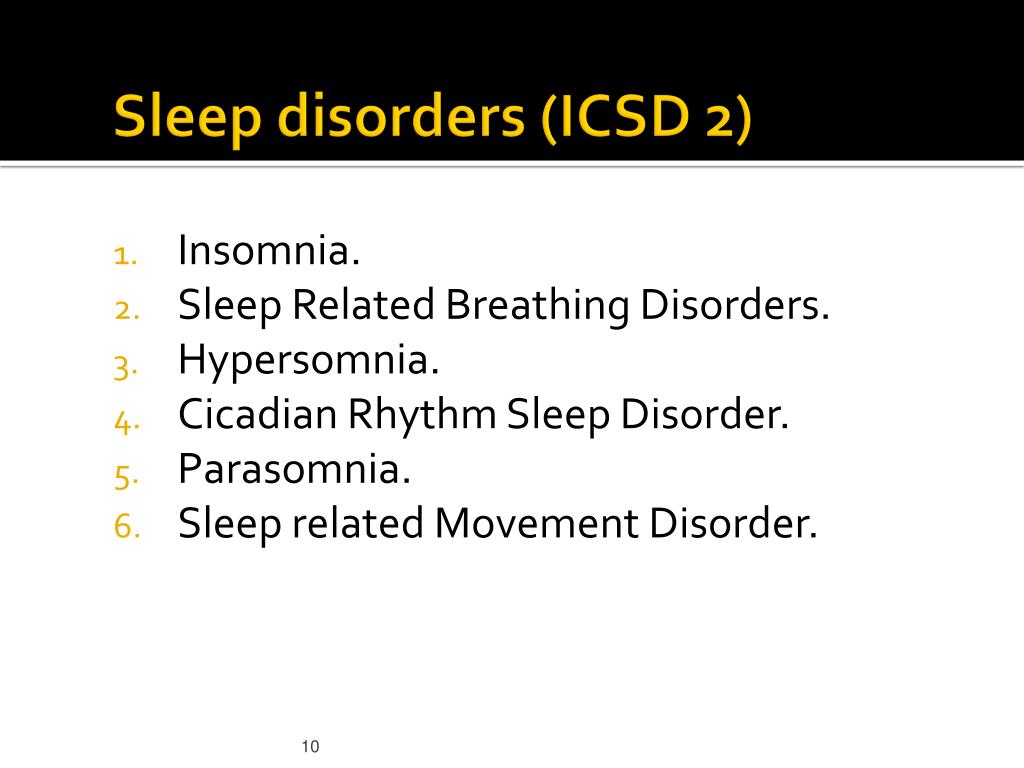 Sleep disorders (ICSD 2)

1. Insomnia.
2. Sleep Related Breathing Disorders.
3. Hypersomnia.
4. Cicadian Rhythm Sleep Disorder.
5. Parasomnia.
6. Sleep related Movement Disorder.

10